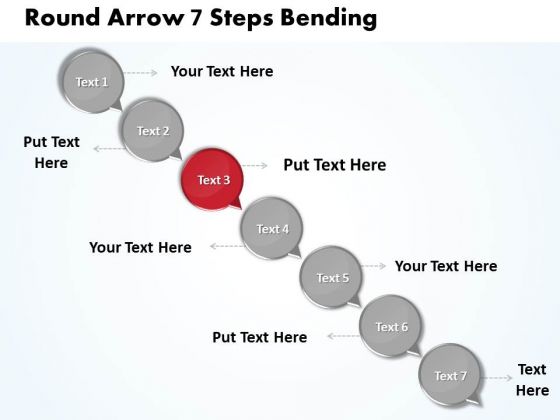 Round Arrow 7 Steps Bending

Text 1

Your Text Here

Text 2

Put Text Here

Text 3

Put Text Here

Text 4

Your Text Here

Text 5

Your Text Here

Text 6

Put Text Here

Text 7

Text Here